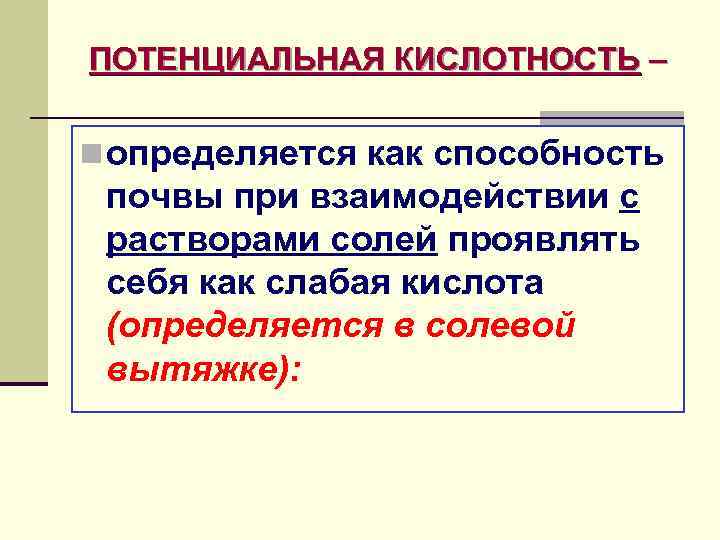 ПОТЕНЦИАЛЬНАЯ КИСЛОТНОСТЬ –

определяется как способность почвы при взаимодействии с растворами солей проявлять себя как слабая кислота (определяется в солевой вытяжке):